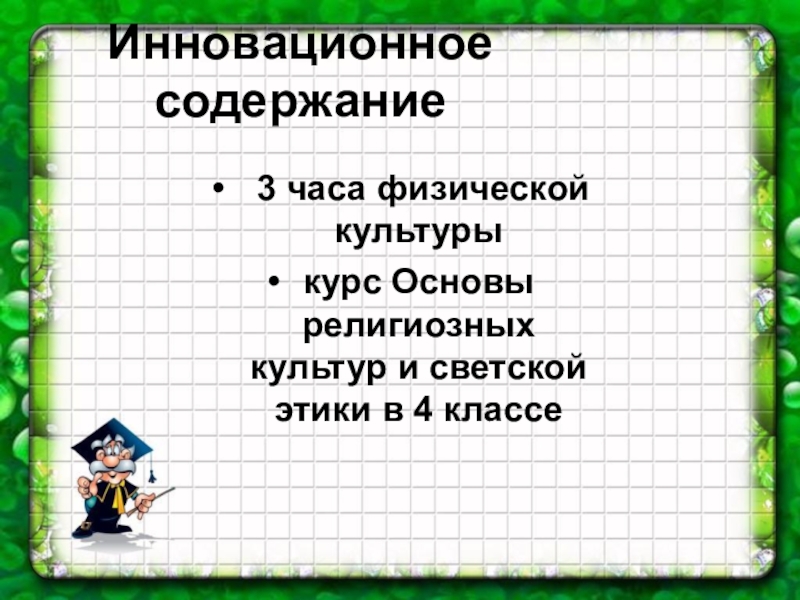 Инновационное содержание

• 3 часа физической культуры

• курс Основы религиозных культур и светской этики в 4 классе